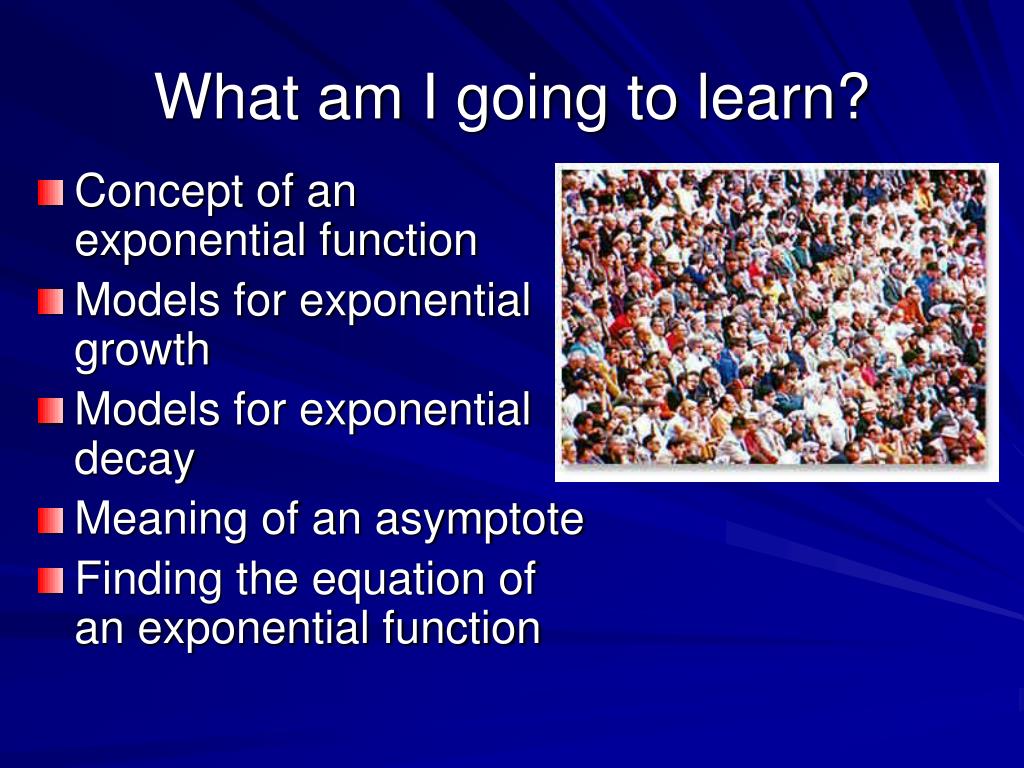 What am I going to learn?

Concept of an exponential function

Models for exponential growth

Models for exponential decay

Meaning of an asymptote

Finding the equation of an exponential function